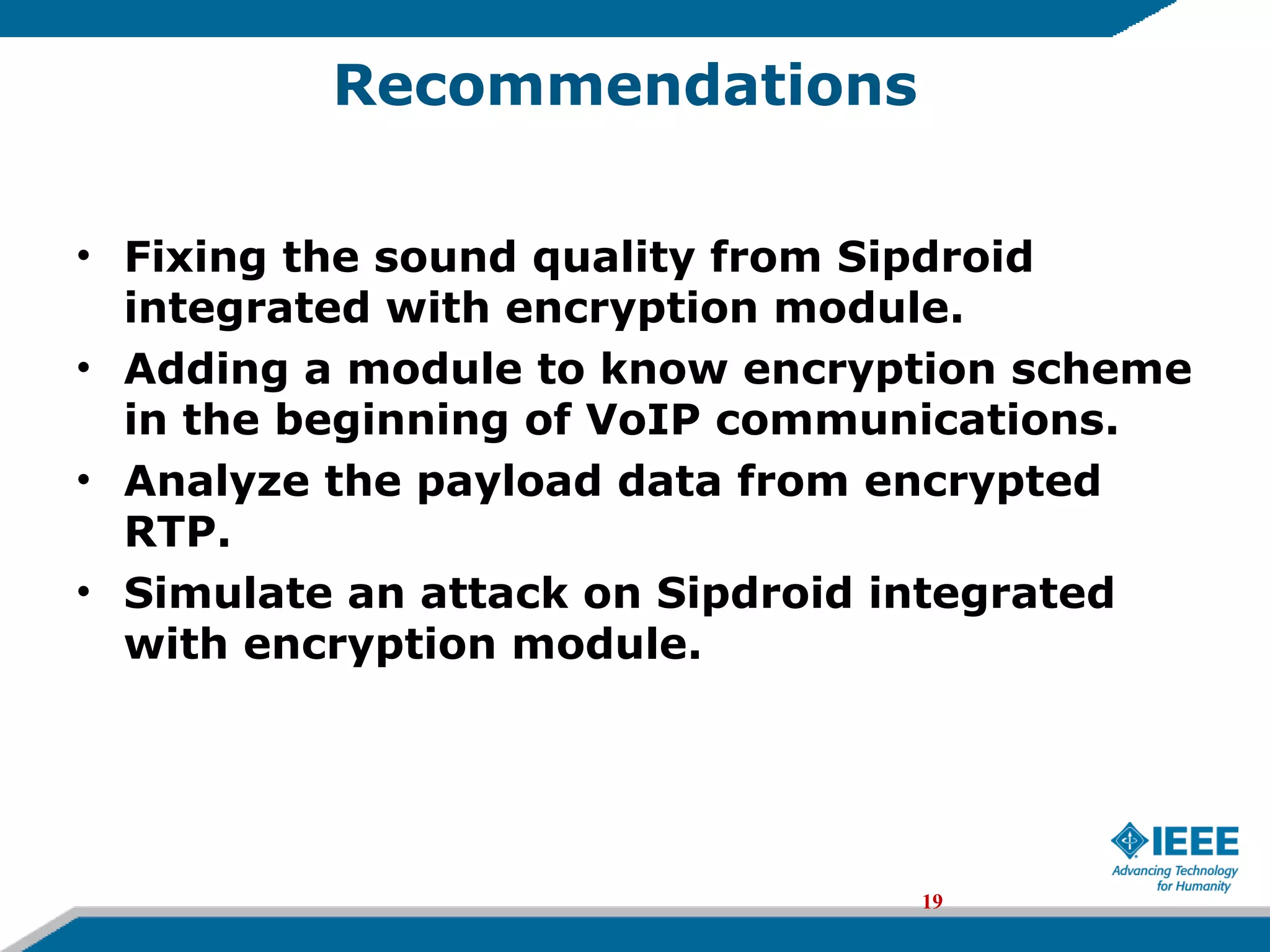 Recommendations

• Fixing the sound quality from Sipdroid integrated with encryption module.
• Adding a module to know encryption scheme in the beginning of VoIP communications.
• Analyze the payload data from encrypted RTP.
• Simulate an attack on Sipdroid integrated with encryption module.

IEEE
Advancing Technology for Humanity

19